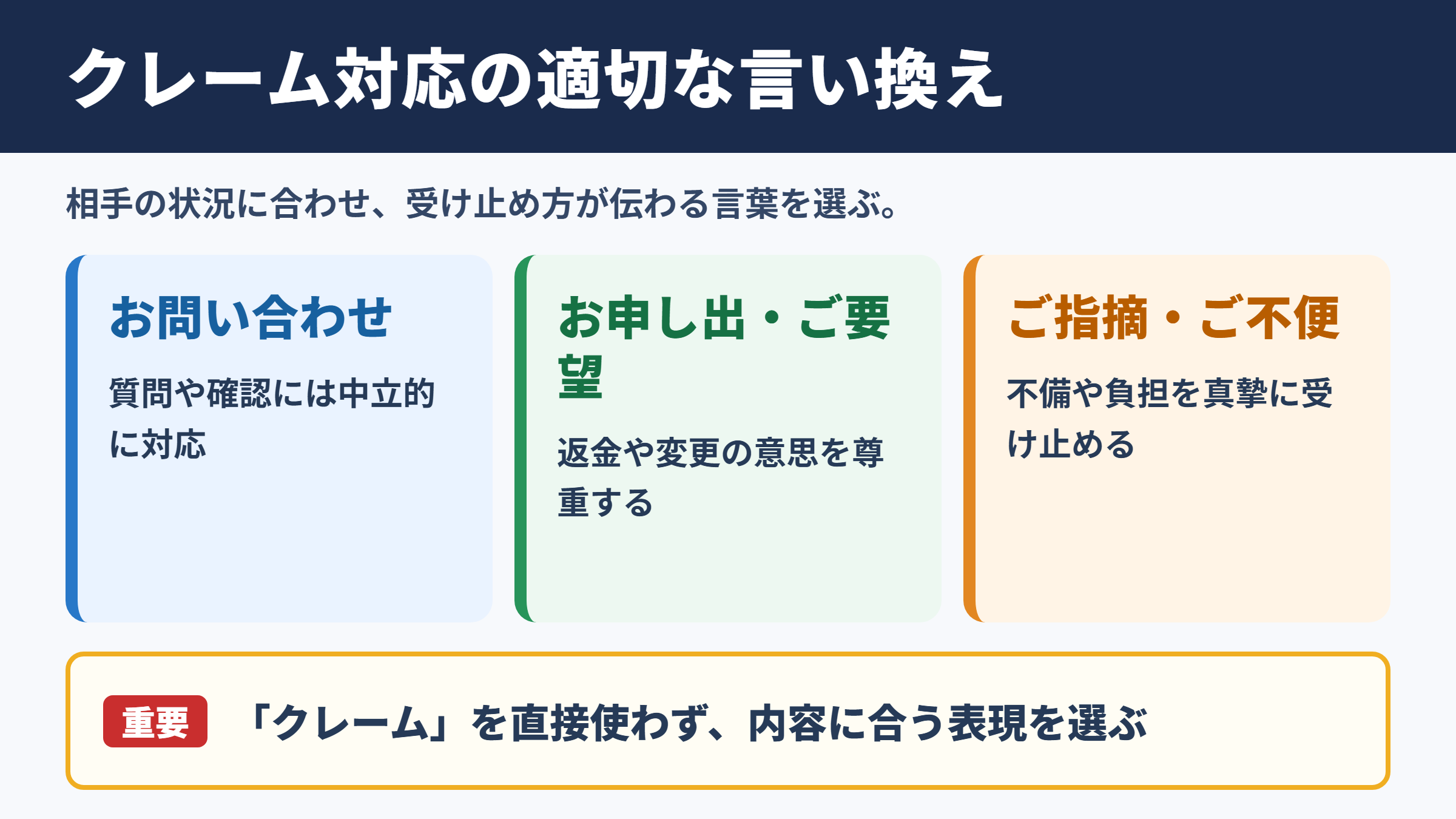 クレーム対応の適切な言い換え

相手の状況に合わせ、受け止め方が伝わる言葉を選ぶ。

お問い合わせ

質問や確認には中立的に対応

お申し出・ご要望

返金や変更の意思を尊重する

ご指摘・ご不便

不備や負担を真摯に受け止める

重要 「クレーム」を直接使わず、内容に合う表現を選ぶ